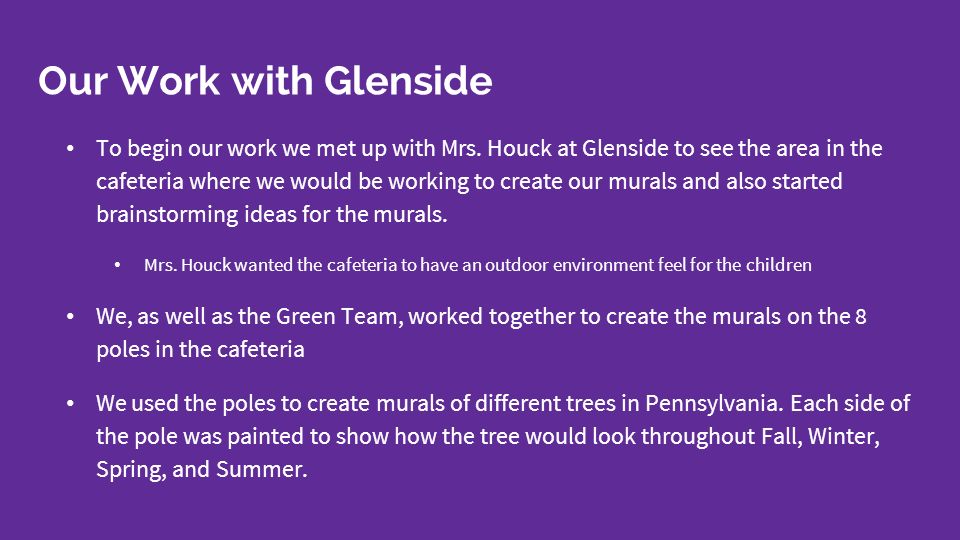 Our Work with Glenside

• To begin our work we met up with Mrs. Houck at Glenside to see the area in the cafeteria where we would be working to create our murals and also started brainstorming ideas for the murals.

• Mrs. Houck wanted the cafeteria to have an outdoor environment feel for the children

• We, as well as the Green Team, worked together to create the murals on the 8 poles in the cafeteria

• We used the poles to create murals of different trees in Pennsylvania. Each side of the pole was painted to show how the tree would look throughout Fall, Winter, Spring, and Summer.